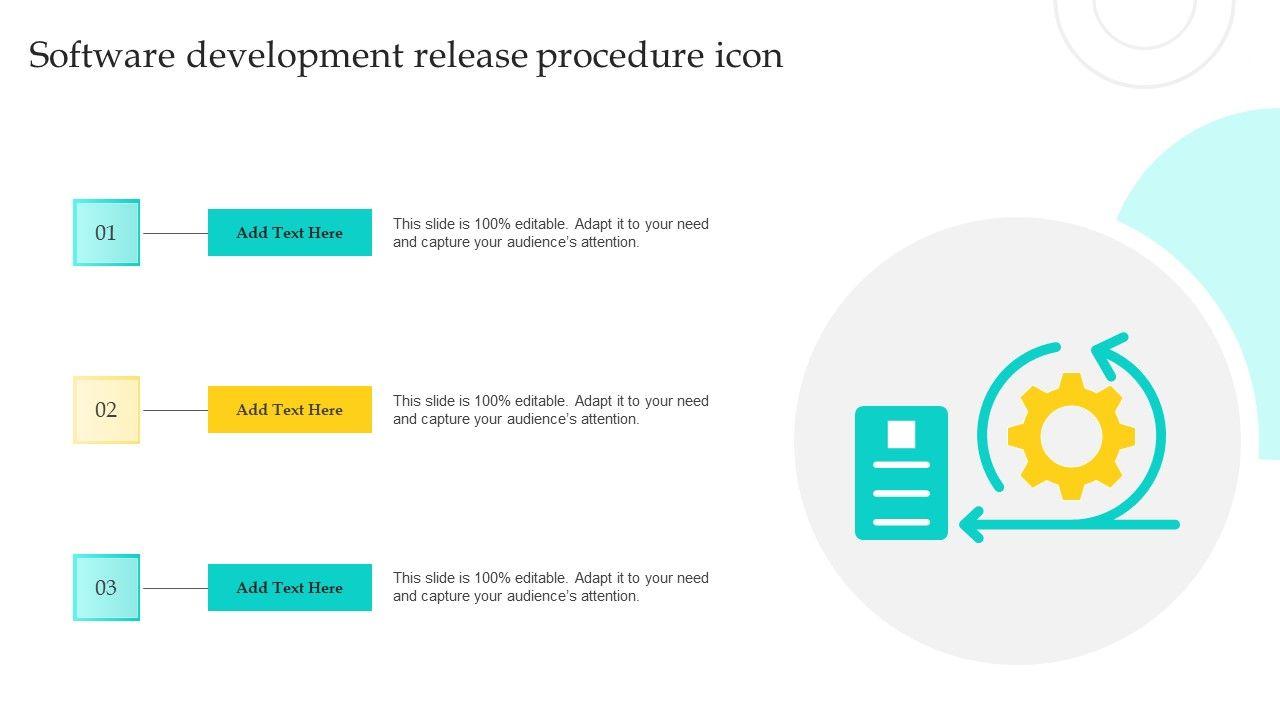 Software development release procedure icon

01

Add Text Here

This slide is 100% editable. Adapt it to your need and capture your audience's attention.

02

Add Text Here

This slide is 100% editable. Adapt it to your need and capture your audience's attention.

03

Add Text Here

This slide is 100% editable. Adapt it to your need and capture your audience's attention.